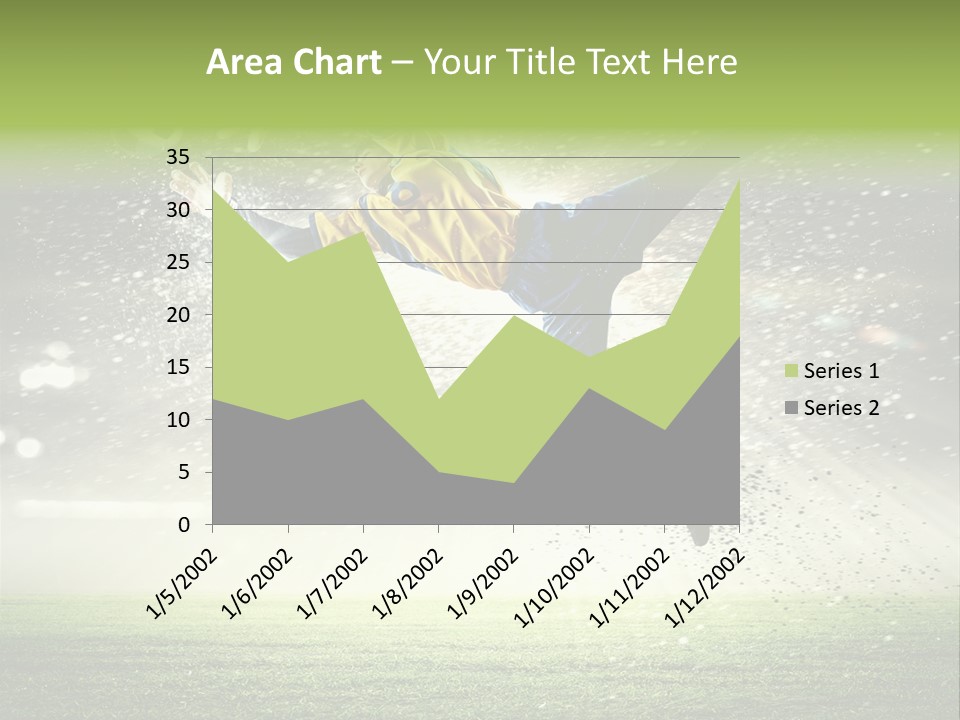 Area Chart – Your Title Text Here

35
30
25
20
15
10
5
0

1/5/2002
1/6/2002
1/7/2002
1/8/2002
1/9/2002
1/10/2002
1/11/2002
1/12/2002

Series 1
Series 2